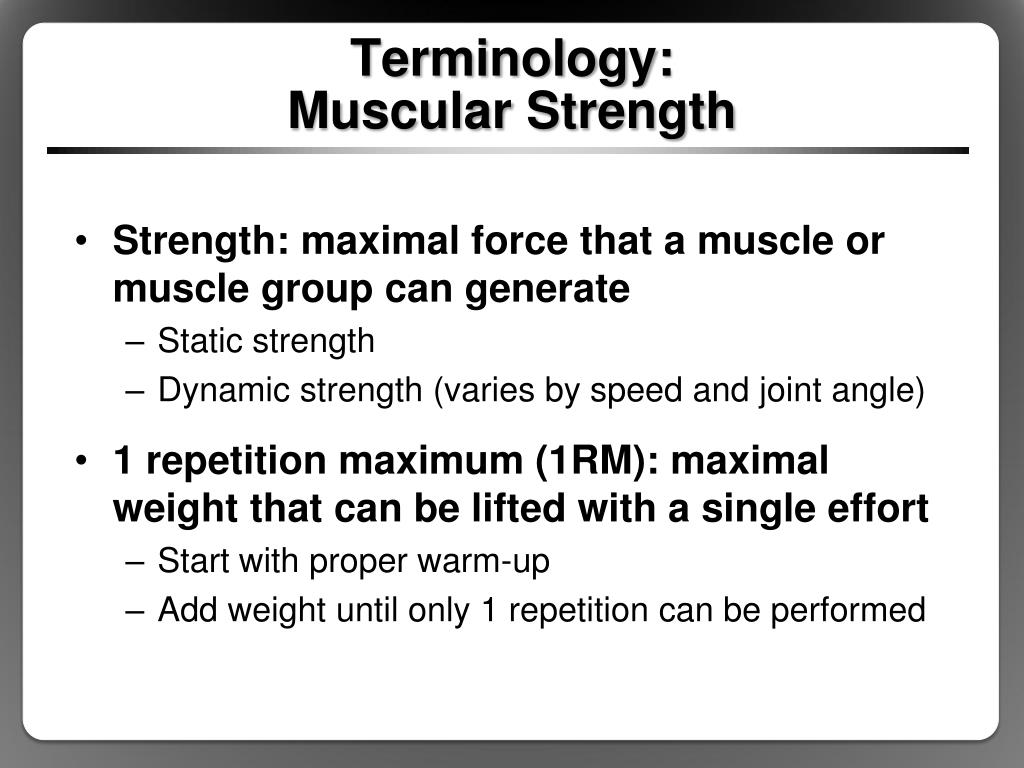 Terminology:
Muscular Strength

• Strength: maximal force that a muscle or muscle group can generate
– Static strength
– Dynamic strength (varies by speed and joint angle)

• 1 repetition maximum (1RM): maximal weight that can be lifted with a single effort
– Start with proper warm-up
– Add weight until only 1 repetition can be performed